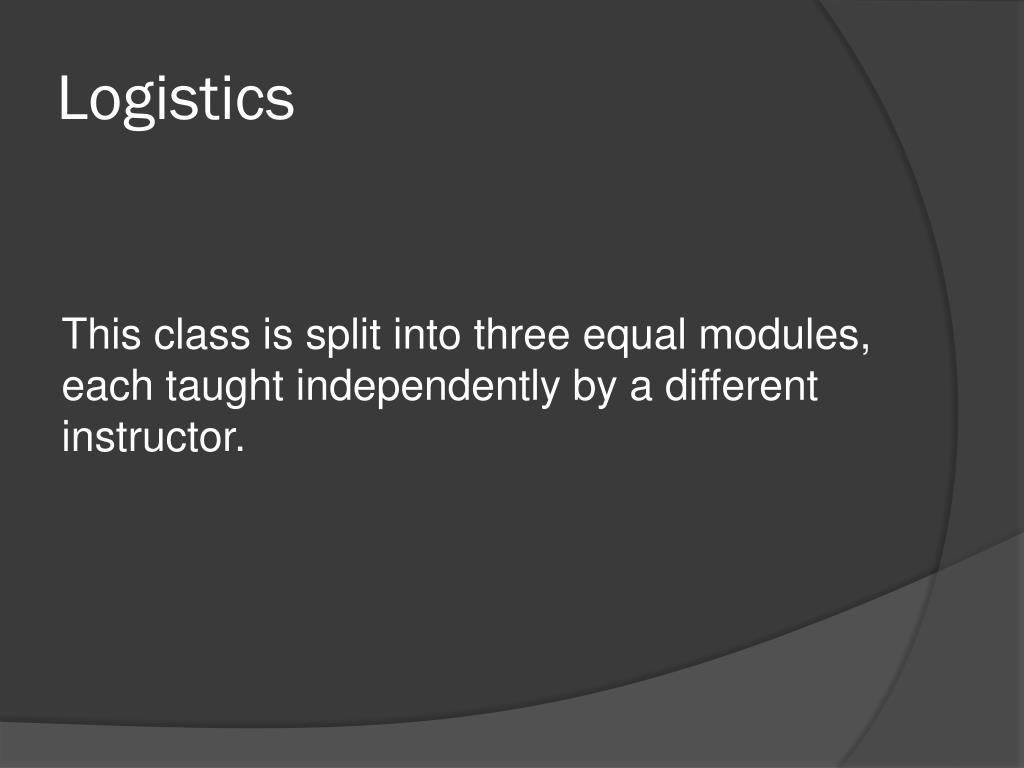 Logistics

This class is split into three equal modules, each taught independently by a different instructor.